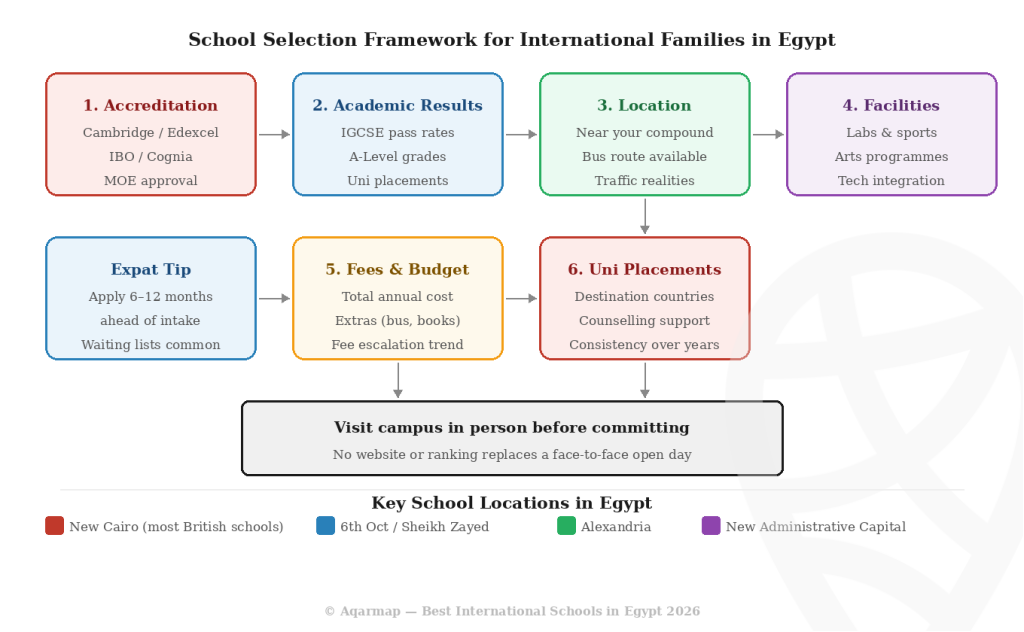 School Selection Framework for International Families in Egypt

1. Accreditation
Cambridge / Edexcel
IBO / Cognia
MOE approval

2. Academic Results
IGCSE pass rates
A-Level grades
Uni placements

3. Location
Near your compound
Bus route available
Traffic realities

4. Facilities
Labs & sports
Arts programmes
Tech integration

Expat Tip
Apply 6–12 months
ahead of intake
Waiting lists common

5. Fees & Budget
Total annual cost
Extras (bus, books)
Fee escalation trend

6. Uni Placements
Destination countries
Counselling support
Consistency over years

Visit campus in person before committing
No website or ranking replaces a face-to-face open day

Key School Locations in Egypt

New Cairo (most British schools)
6th Oct / Sheikh Zayed
Alexandria
New Administrative Capital

© Aqarmap — Best International Schools in Egypt 2026